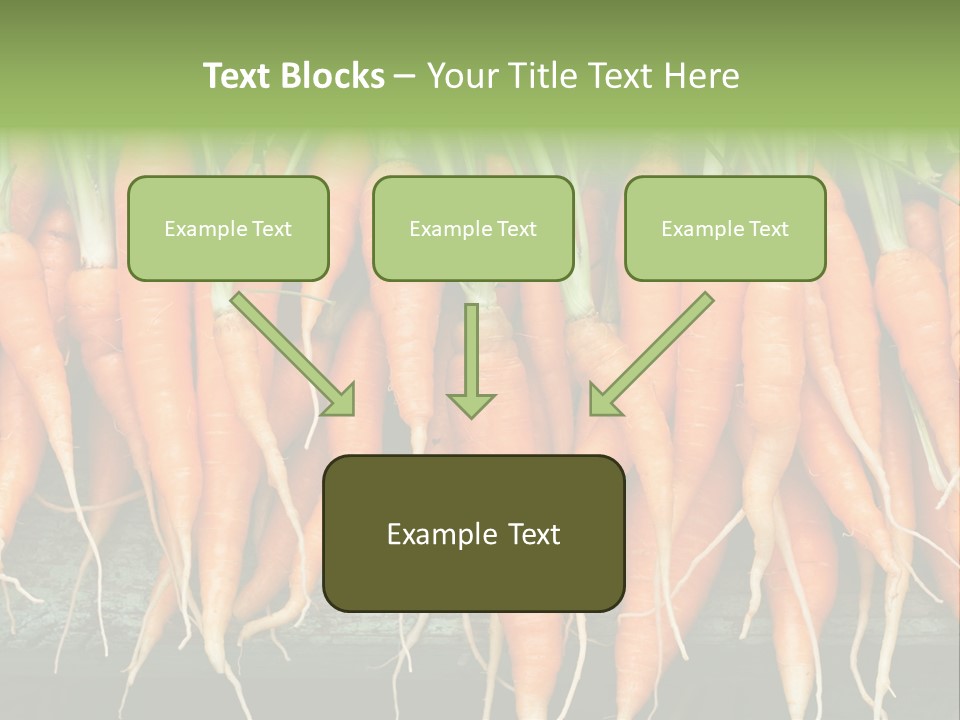 Text Blocks – Your Title Text Here

Example Text

Example Text

Example Text

Example Text